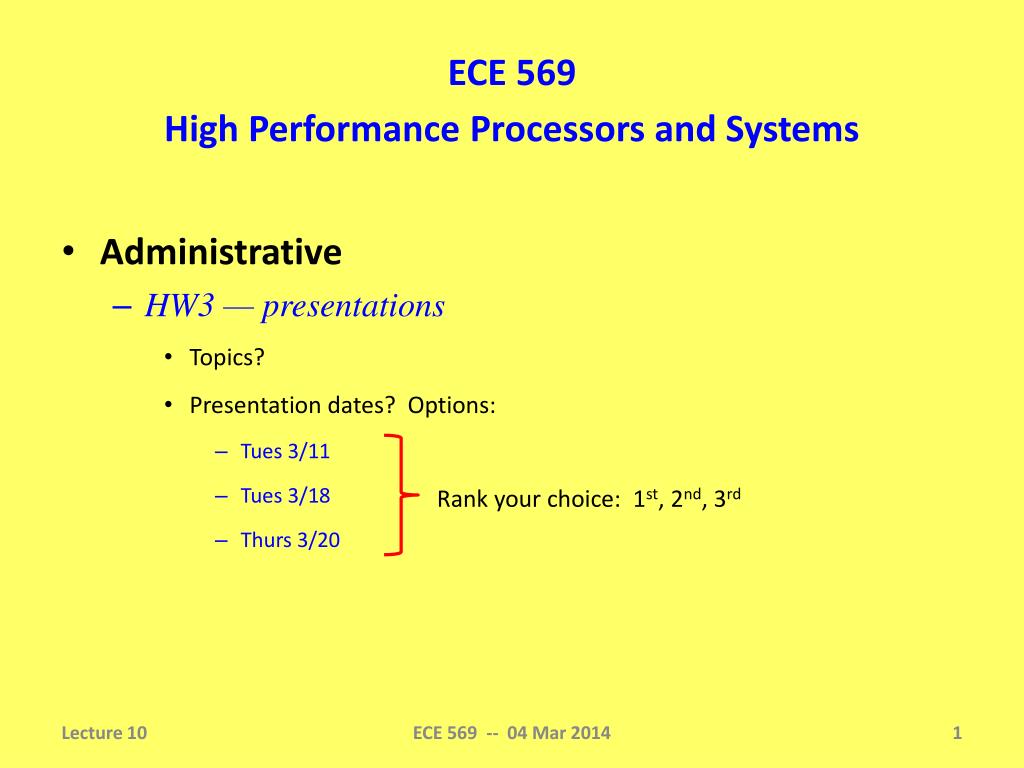 ECE 569
High Performance Processors and Systems

• Administrative
– HW3 — presentations
• Topics?
• Presentation dates? Options:
– Tues 3/11
– Tues 3/18
– Thurs 3/20

Rank your choice: 1$^{st}$, 2$^{nd}$, 3$^{rd}$

Lecture 10

ECE 569 -- 04 Mar 2014

1